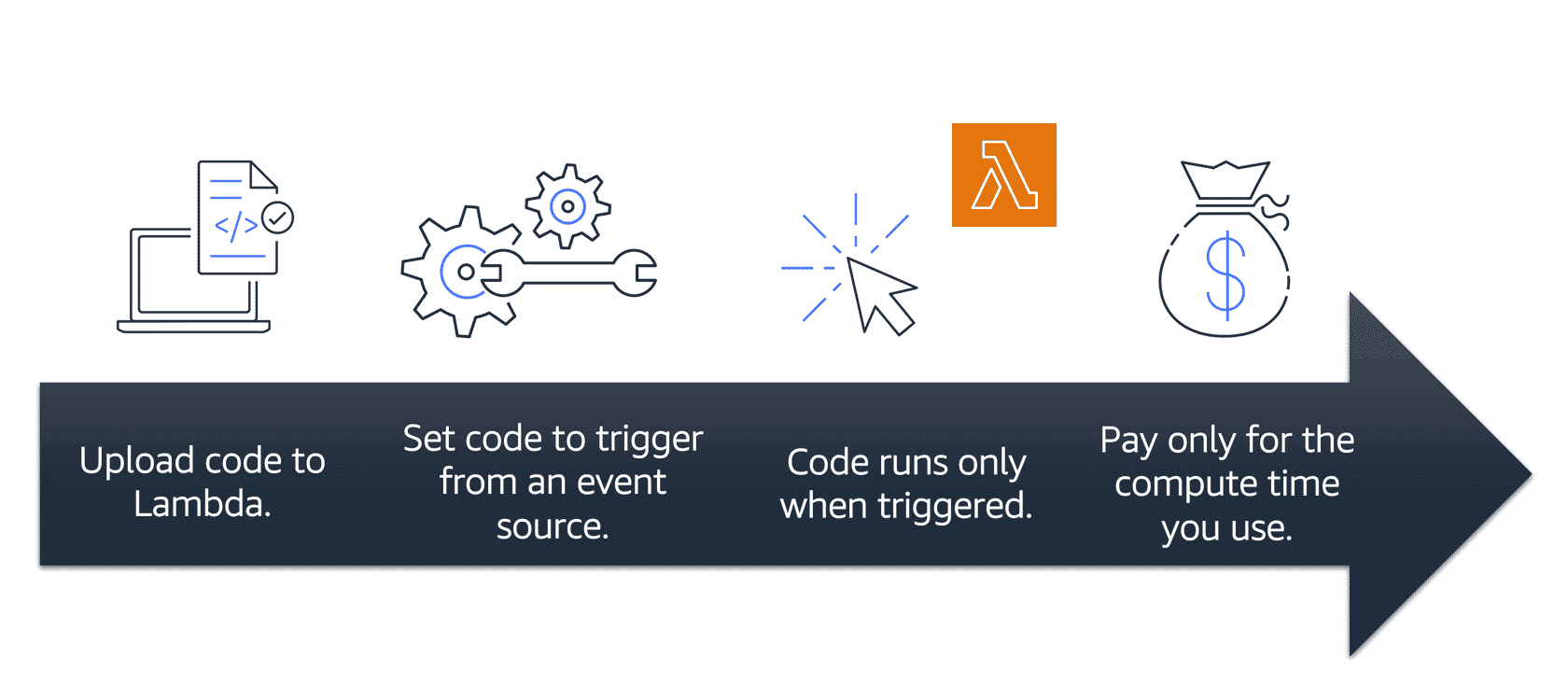 </>

λ

$

Upload code to Lambda.

Set code to trigger from an event source.

Code runs only when triggered.

Pay only for the compute time you use.